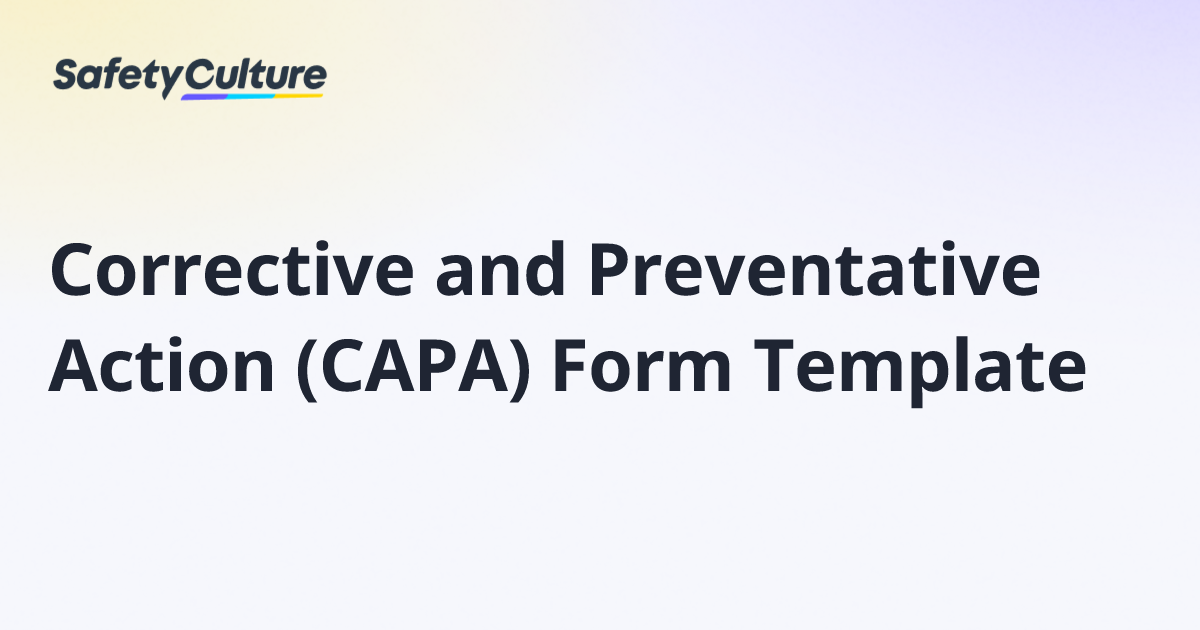 SafetyCulture

Corrective and Preventative Action (CAPA) Form Template